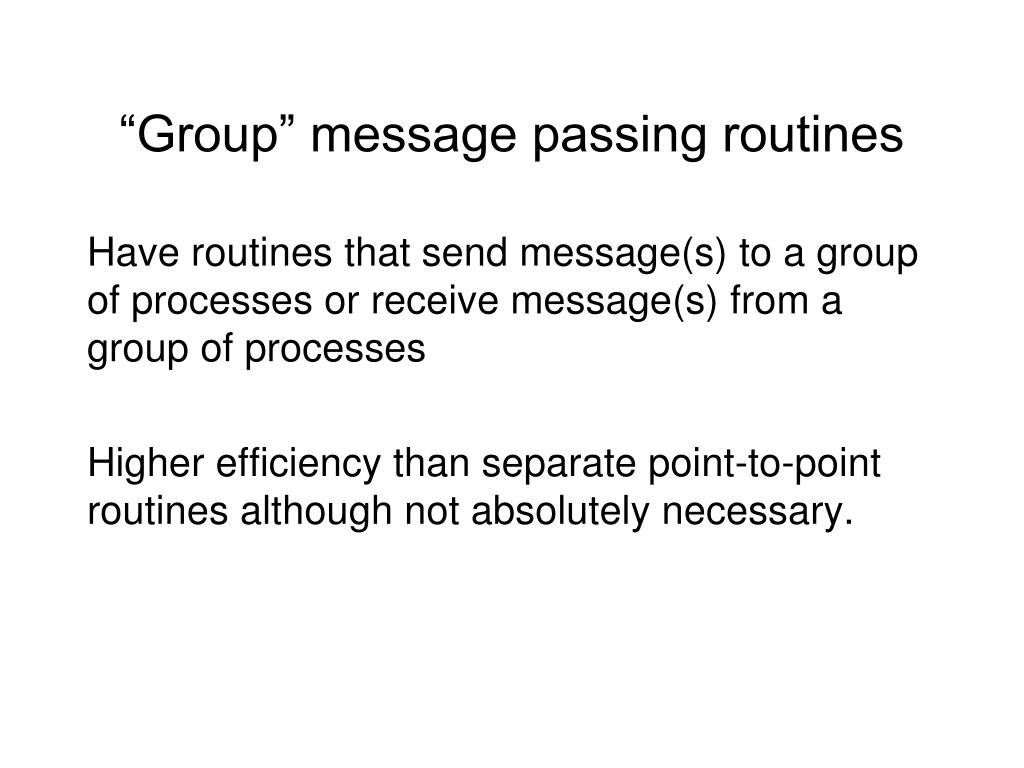 “Group” message passing routines

Have routines that send message(s) to a group of processes or receive message(s) from a group of processes

Higher efficiency than separate point-to-point routines although not absolutely necessary.